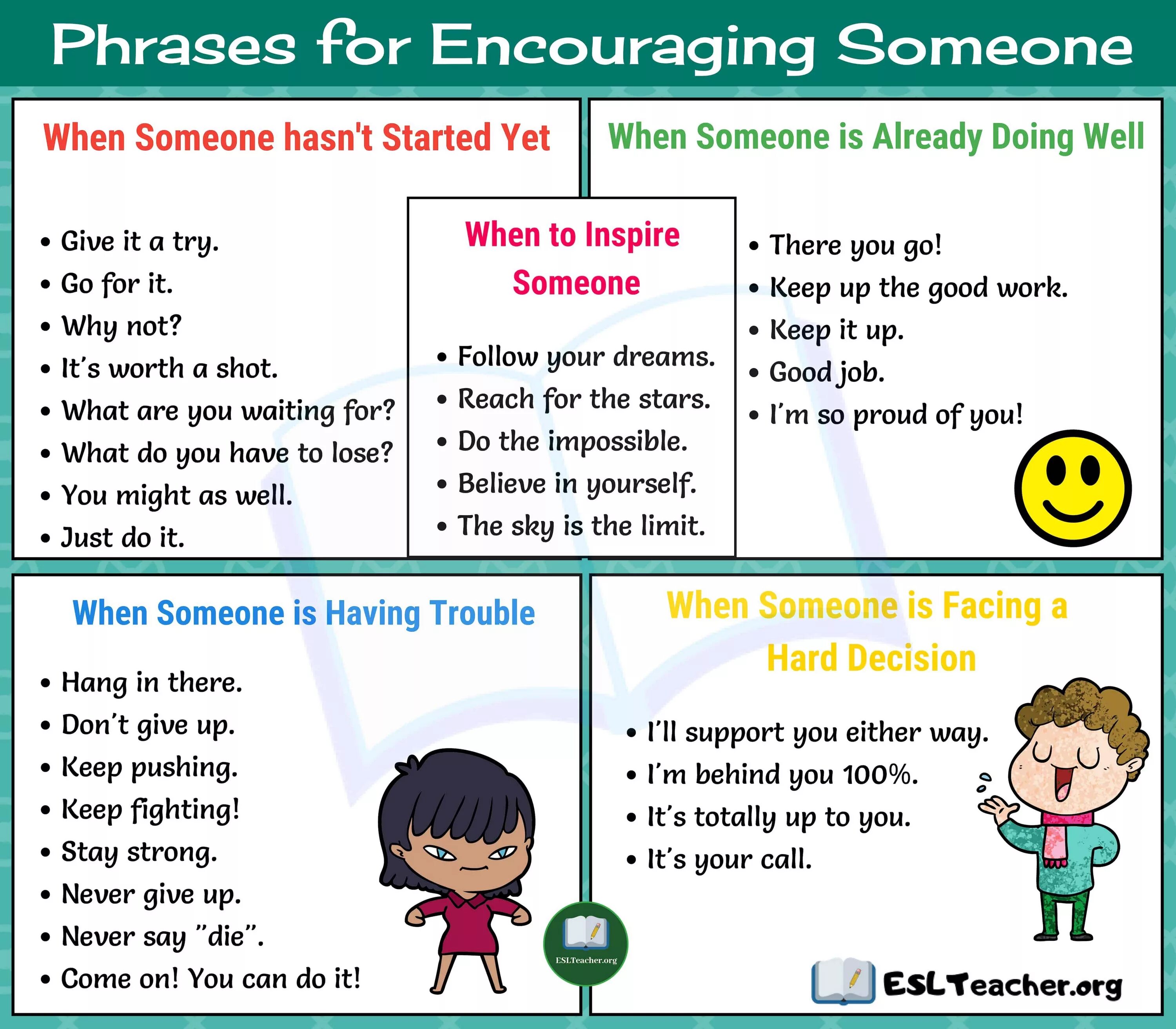 Phrases for Encouraging Someone

When Someone hasn't Started Yet

• Give it a try.
• Go for it.
• Why not?
• It's worth a shot.
• What are you waiting for?
• What do you have to lose?
• You might as well.
• Just do it.

When to Inspire Someone

• Follow your dreams.
• Reach for the stars.
• Do the impossible.
• Believe in yourself.
• The sky is the limit.

When Someone is Already Doing Well

• There you go!
• Keep up the good work.
• Keep it up.
• Good job.
• I'm so proud of you!

When Someone is Having Trouble

• Hang in there.
• Don't give up.
• Keep pushing.
• Keep fighting!
• Stay strong.
• Never give up.
• Never say "die".
• Come on! You can do it!

ESLTeacher.org

When Someone is Facing a Hard Decision

• I'll support you either way.
• I'm behind you 100%.
• It's totally up to you.
• It's your call.

ESLTeacher.org